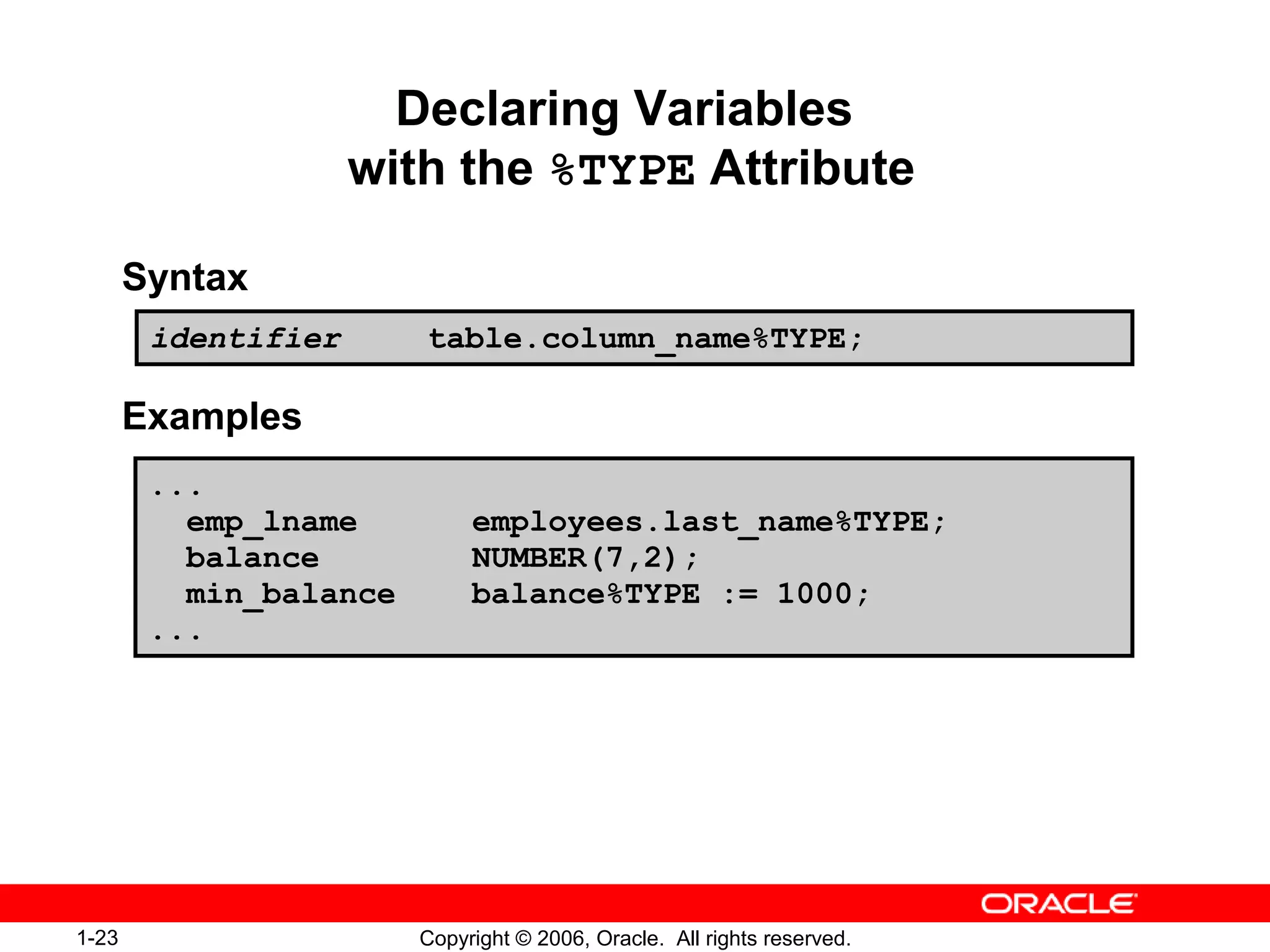 Declaring Variables
with the %TYPE Attribute

Syntax

identifier table.column_name%TYPE;

Examples

...
emp_lname employees.last_name%TYPE;
balance NUMBER(7,2);
min_balance balance%TYPE := 1000;
...

ORACLE

1-23

Copyright © 2006, Oracle. All rights reserved.